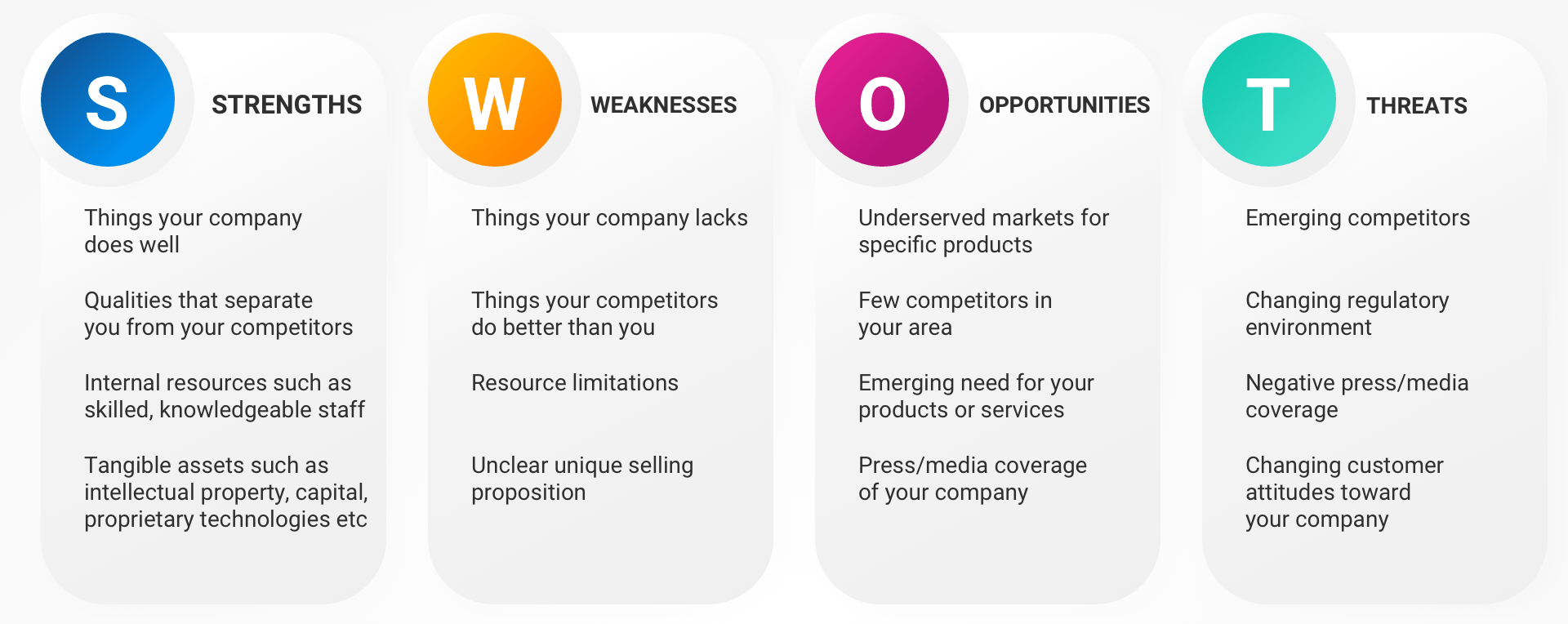 S

STRENGTHS

Things your company does well

Qualities that separate you from your competitors

Internal resources such as skilled, knowledgeable staff

Tangible assets such as intellectual property, capital, proprietary technologies etc

W

WEAKNESSES

Things your company lacks

Things your competitors do better than you

Resource limitations

Unclear unique selling proposition

O

OPPORTUNITIES

Underserved markets for specific products

Few competitors in your area

Emerging need for your products or services

Press/media coverage of your company

T

THREATS

Emerging competitors

Changing regulatory environment

Negative press/media coverage

Changing customer attitudes toward your company